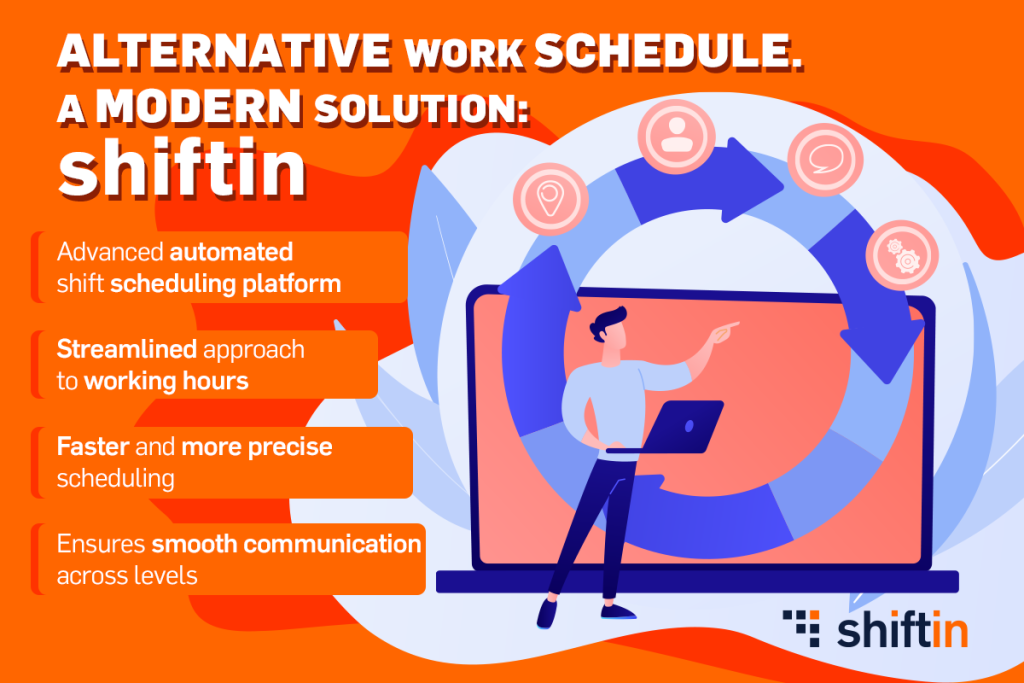 ALTERNATIVE WORK SCHEDULE.
A MODERN SOLUTION:
shiftin

Advanced automated shift scheduling platform

Streamlined approach to working hours

Faster and more precise scheduling

Ensures smooth communication across levels

shiftin